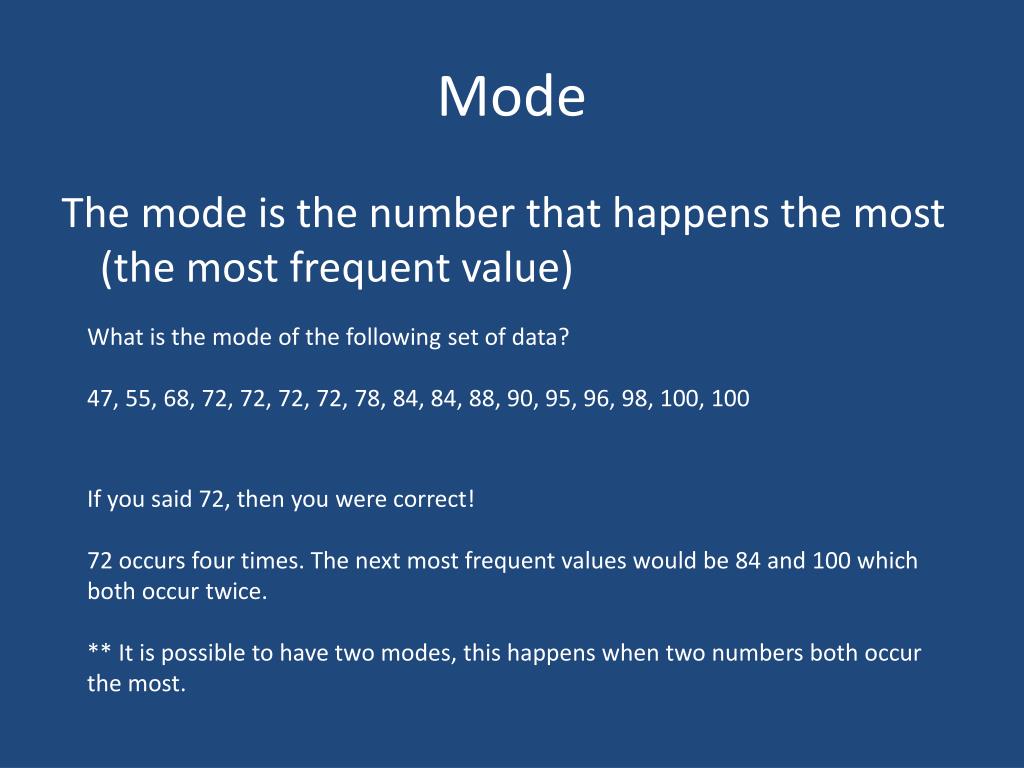 Mode

The mode is the number that happens the most (the most frequent value)

What is the mode of the following set of data?

47, 55, 68, 72, 72, 72, 72, 78, 84, 84, 88, 90, 95, 96, 98, 100, 100

If you said 72, then you were correct!

72 occurs four times. The next most frequent values would be 84 and 100 which both occur twice.

** It is possible to have two modes, this happens when two numbers both occur the most.